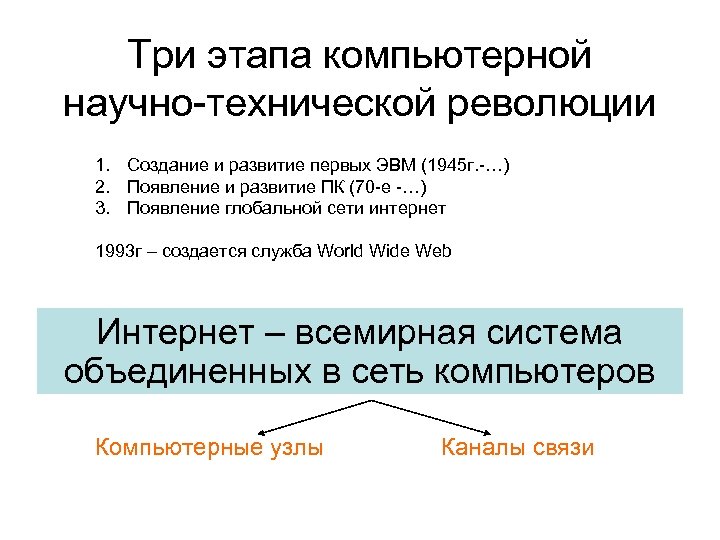 Три этапа компьютерной научно-технической революции

1. Создание и развитие первых ЭВМ (1945г.-…)
2. Появление и развитие ПК (70-е -…)
3. Появление глобальной сети интернет

1993г – создается служба World Wide Web

Интернет – всемирная система объединенных в сеть компьютеров

Компьютерные узлы

Каналы связи